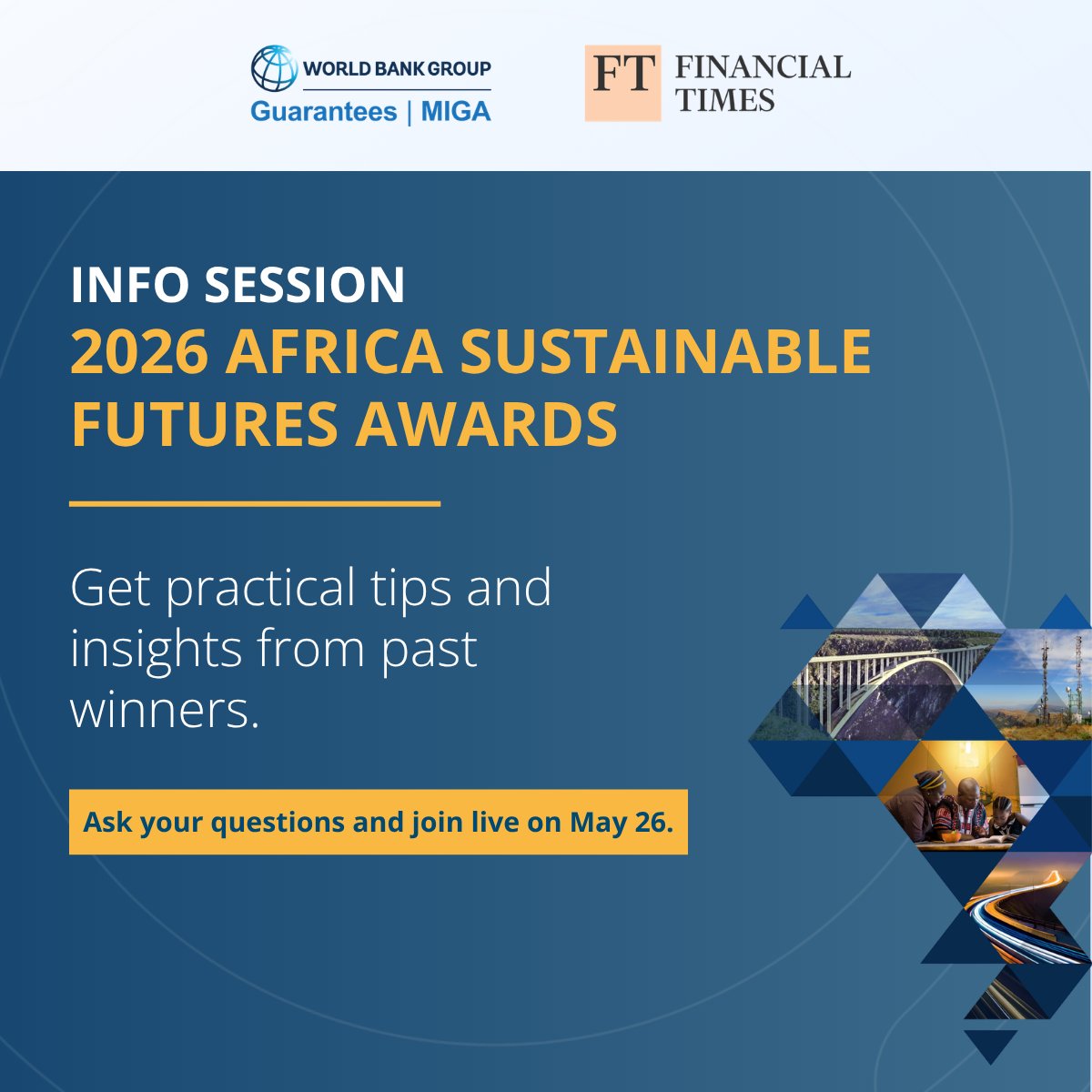 WORLD BANK GROUP
Guarantees | MIGA

FT FINANCIAL TIMES

INFO SESSION
2026 AFRICA SUSTAINABLE FUTURES AWARDS

Get practical tips and insights from past winners.

Ask your questions and join live on May 26.